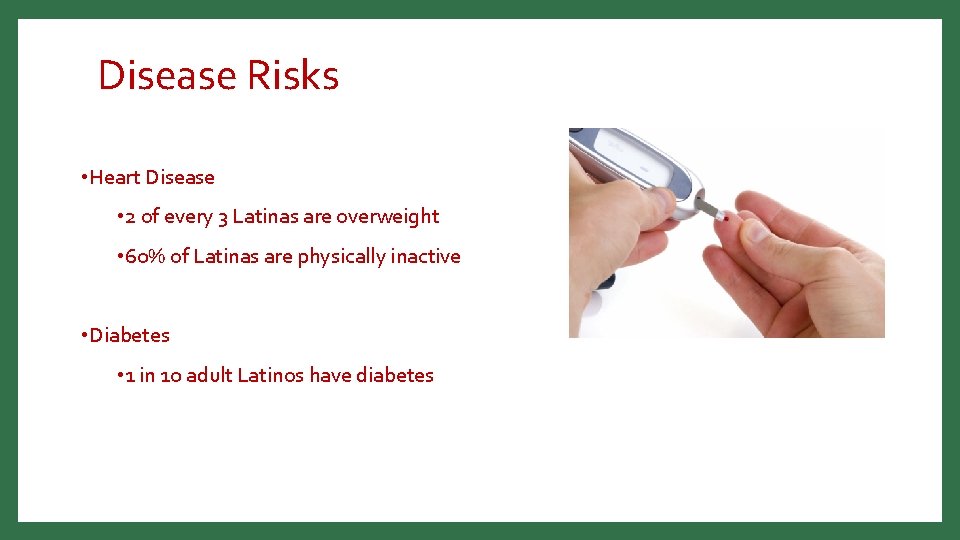 Disease Risks

•Heart Disease

•2 of every 3 Latinas are overweight

•60% of Latinas are physically inactive

•Diabetes

•1 in 10 adult Latinos have diabetes